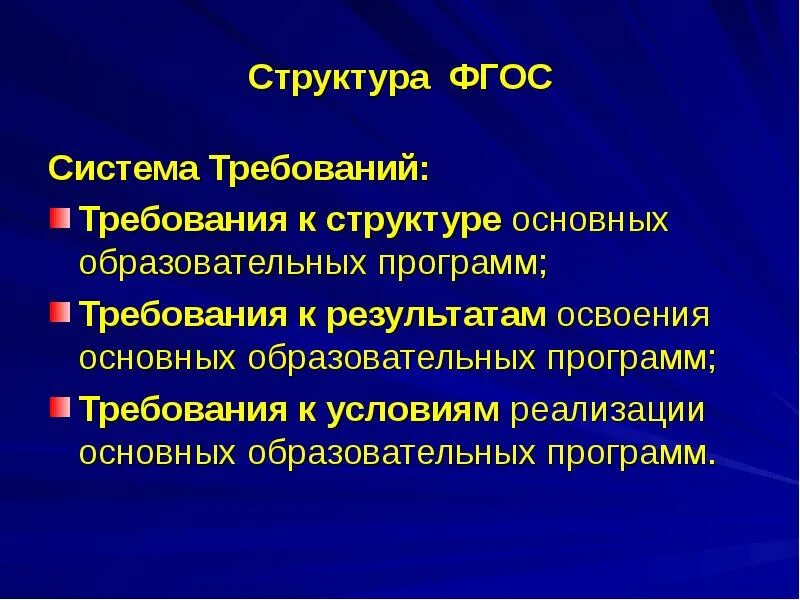 Структура ФГОС

Система Требований:

Требования к структуре основных образовательных программ;

Требования к результатам освоения основных образовательных программ;

Требования к условиям реализации основных образовательных программ.